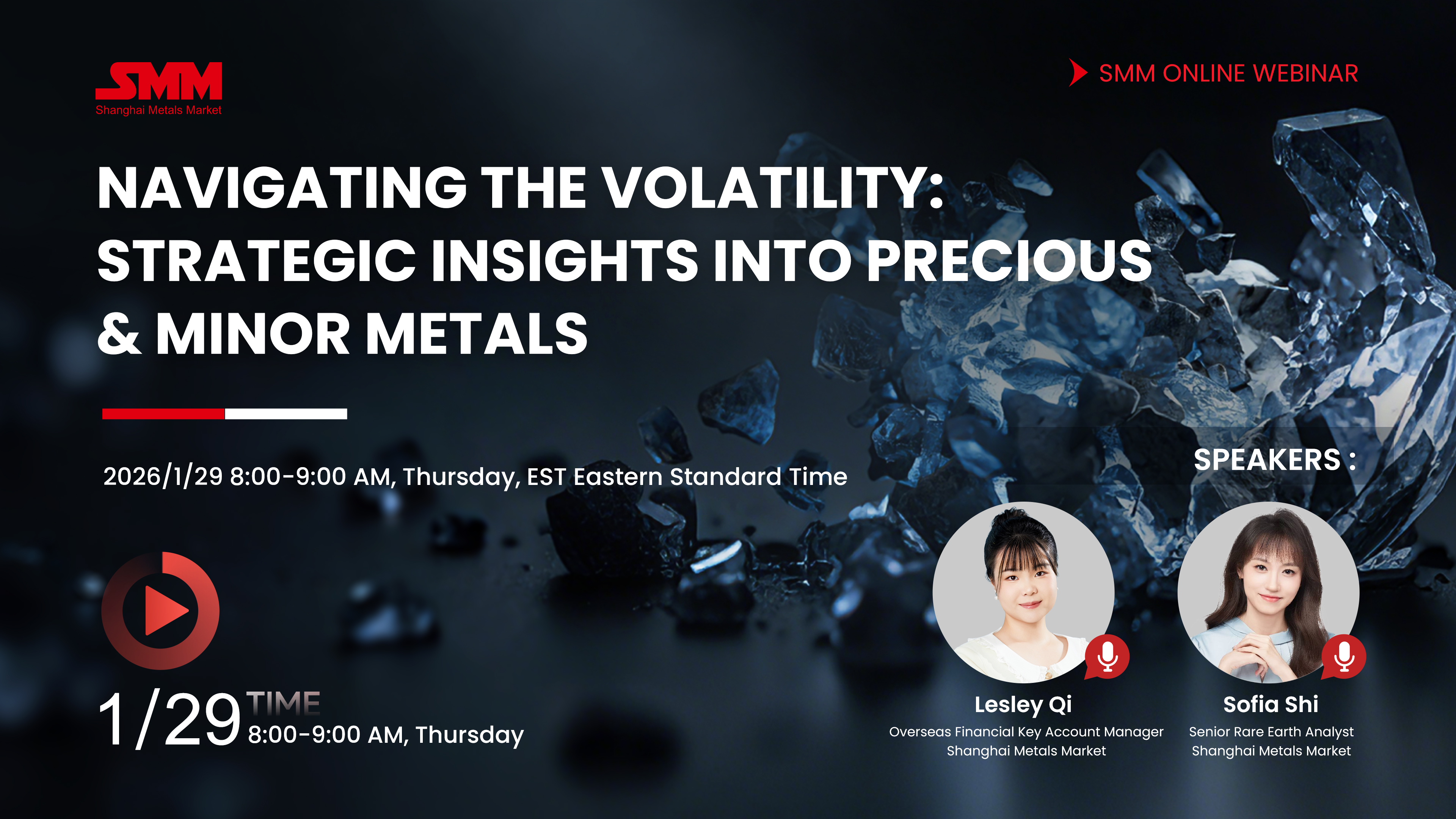 SMM
Shanghai Metals Market

SMM ONLINE WEBINAR

NAVIGATING THE VOLATILITY: STRATEGIC INSIGHTS INTO PRECIOUS & MINOR METALS

2026/1/29 8:00-9:00 AM, Thursday, EST Eastern Standard Time

SPEAKERS :

1/29 TIME
8:00-9:00 AM, Thursday

Lesley Qi
Overseas Financial Key Account Manager
Shanghai Metals Market

Sofia Shi
Senior Rare Earth Analyst
Shanghai Metals Market